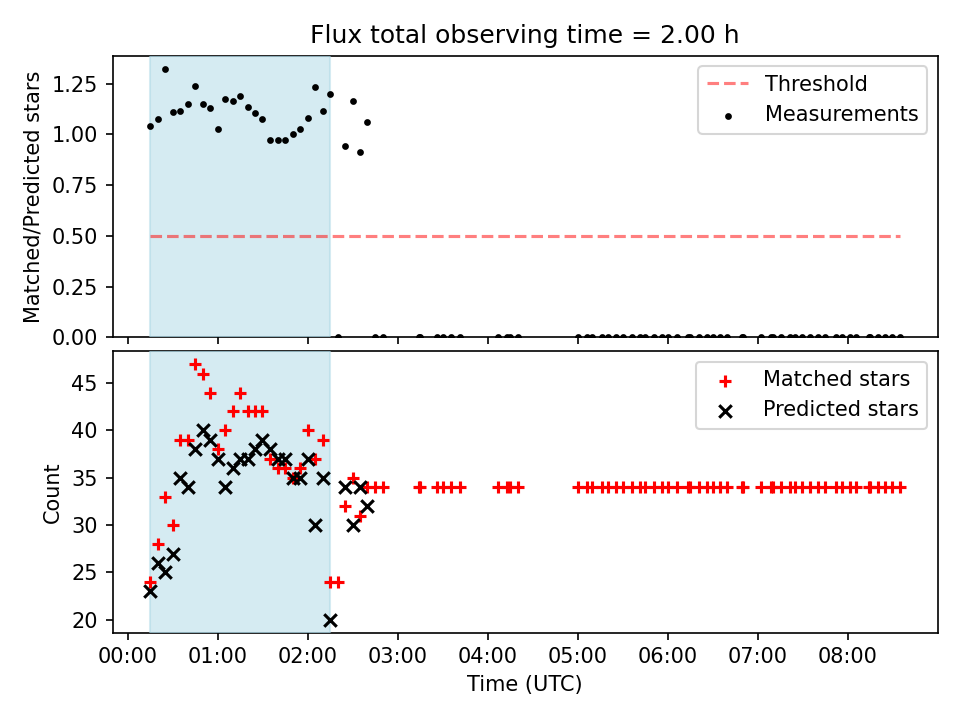 Flux total observing time = 2.00 h

Matched/Predicted stars

1.25
1.00
0.75
0.50
0.25
0.00

Threshold
Measurements

Count

45
40
35
30
25
20

Matched stars
Predicted stars

00:00 01:00 02:00 03:00 04:00 05:00 06:00 07:00 08:00

Time (UTC)